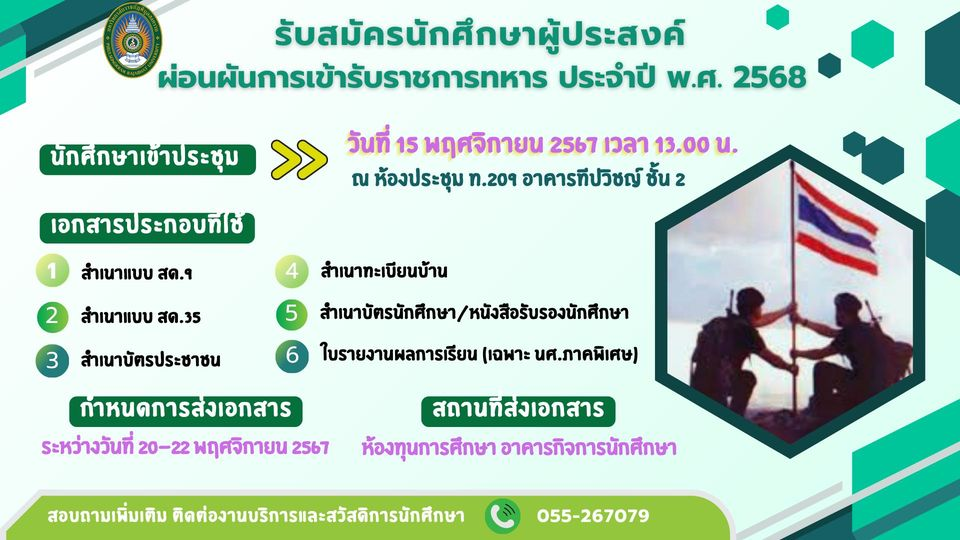 รับสมัครนักศึกษาผู้ประสงค์
ผ่อนผันการเข้ารับราชการทหาร ประจำปี พ.ศ. 2568

นักศึกษาเข้าประชุม

วันที่ 15 พฤศจิกายน 2567 เวลา 13.00 น.
ณ ห้องประชุม ท.209 อาคารทีปวิชญ์ ชั้น 2

เอกสารประกอบที่ใช้

1 สำเนาแบบ สด.9
2 สำเนาแบบ สด.35
3 สำเนาบัตรประชาชน
4 สำเนาทะเบียนบ้าน
5 สำเนาบัตรนักศึกษา/หนังสือรับรองนักศึกษา
6 ใบรายงานผลการเรียน (เฉพาะ นศ.ภาคพิเศษ)

กำหนดการส่งเอกสาร
ระหว่างวันที่ 20-22 พฤศจิกายน 2567

สถานที่ส่งเอกสาร
ห้องทุนการศึกษา อาคารกิจการนักศึกษา

สอบถามเพิ่มเติม ติดต่องานบริการและสวัสดิการนักศึกษา 055-267079